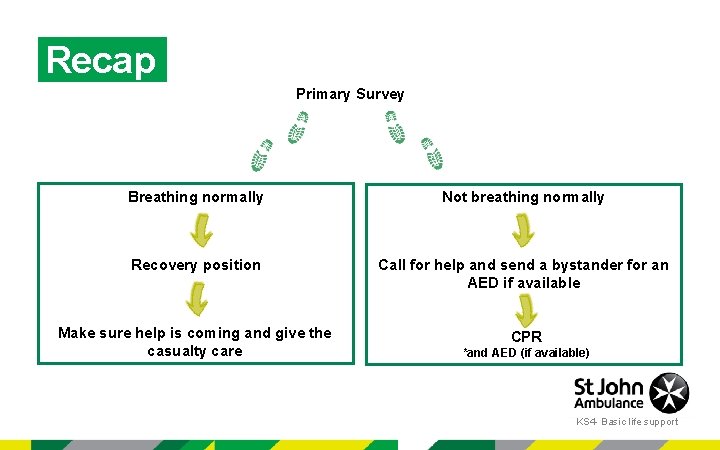 Recap

Primary Survey

Breathing normally

Recovery position

Make sure help is coming and give the casualty care

Not breathing normally

Call for help and send a bystander for an AED if available

CPR
*and AED (if available)

St John Ambulance
KS4 Basic life support